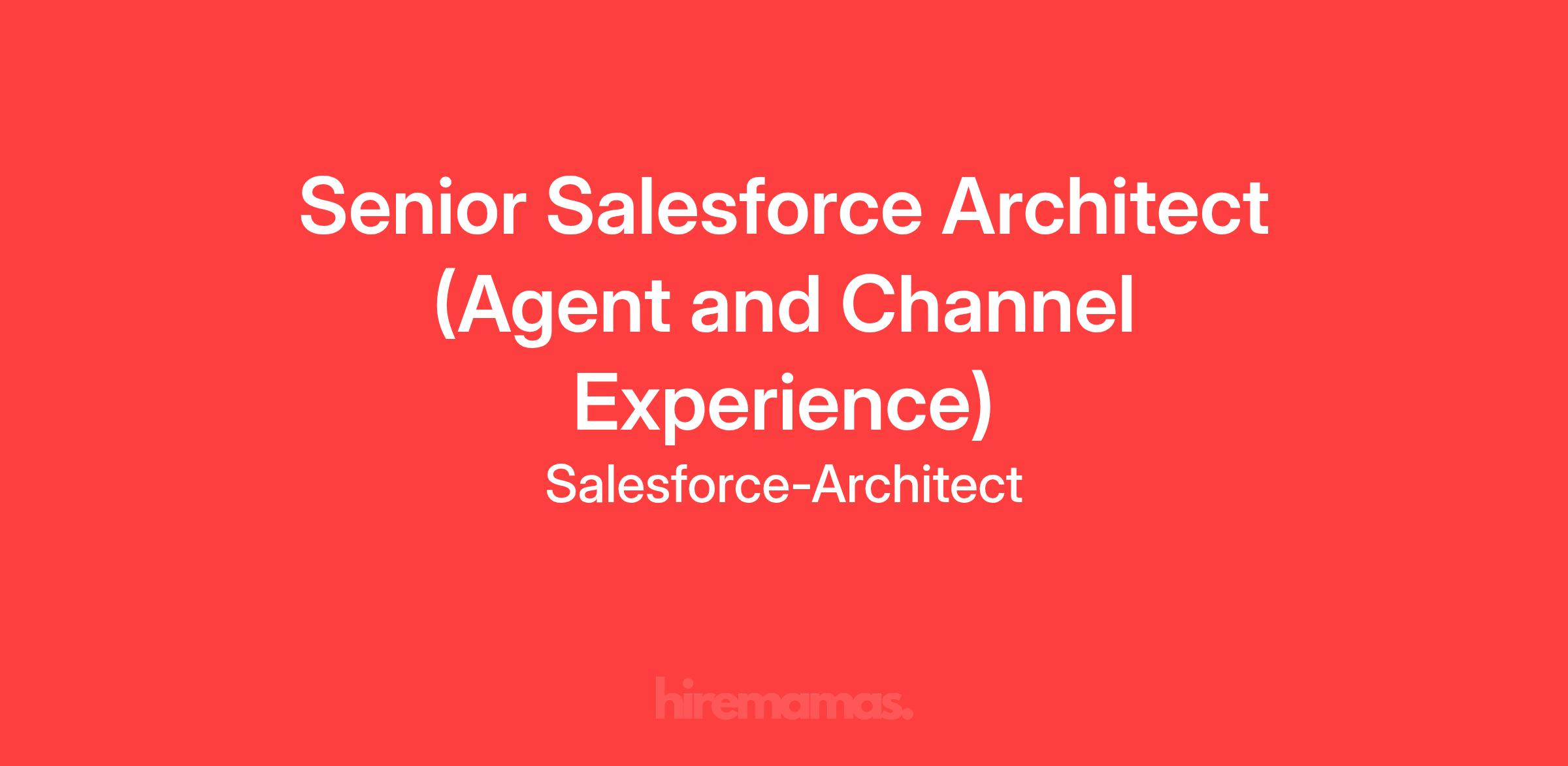 Senior Salesforce Architect (Agent and Channel Experience)

Salesforce-Architect

hiremamas.